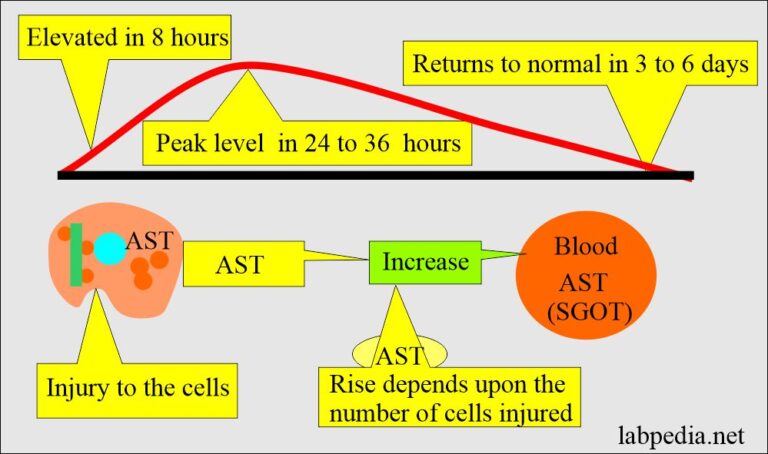 Elevated in 8 hours

Returns to normal in 3 to 6 days

Peak level in 24 to 36 hours

AST

AST

Increase

Blood AST (SGOT)

AST

Injury to the cells

Rise depends upon the number of cells injured

labpedia.net